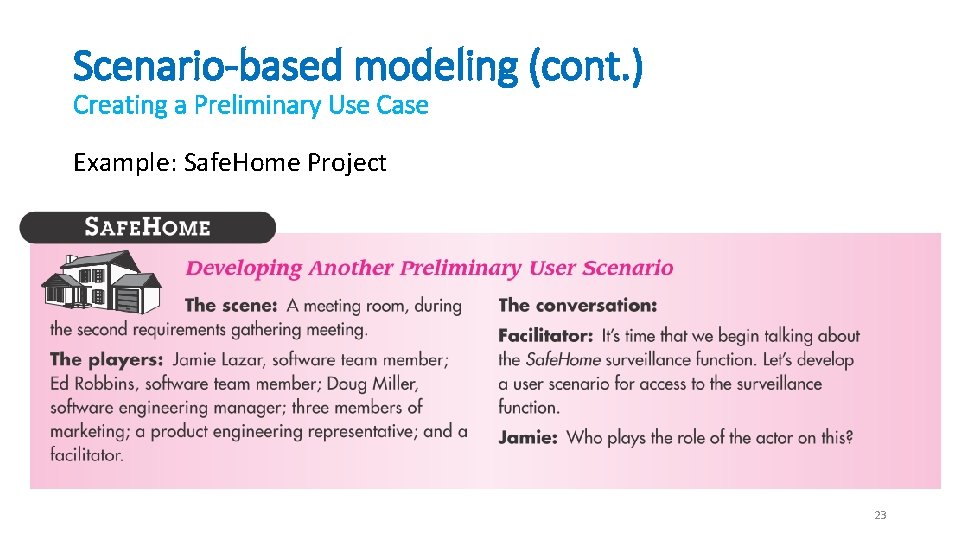 Scenario-based modeling (cont.)
Creating a Preliminary Use Case

Example: SafeHome Project

SAFEHOME

Developing Another Preliminary User Scenario

The scene: A meeting room, during the second requirements gathering meeting.

The players: Jamie Lazar, software team member; Ed Robbins, software team member; Doug Miller, software engineering manager; three members of marketing; a product engineering representative; and a facilitator.

The conversation:

Facilitator: It's time that we begin talking about the SafeHome surveillance function. Let's develop a user scenario for access to the surveillance function.

Jamie: Who plays the role of the actor on this?

23